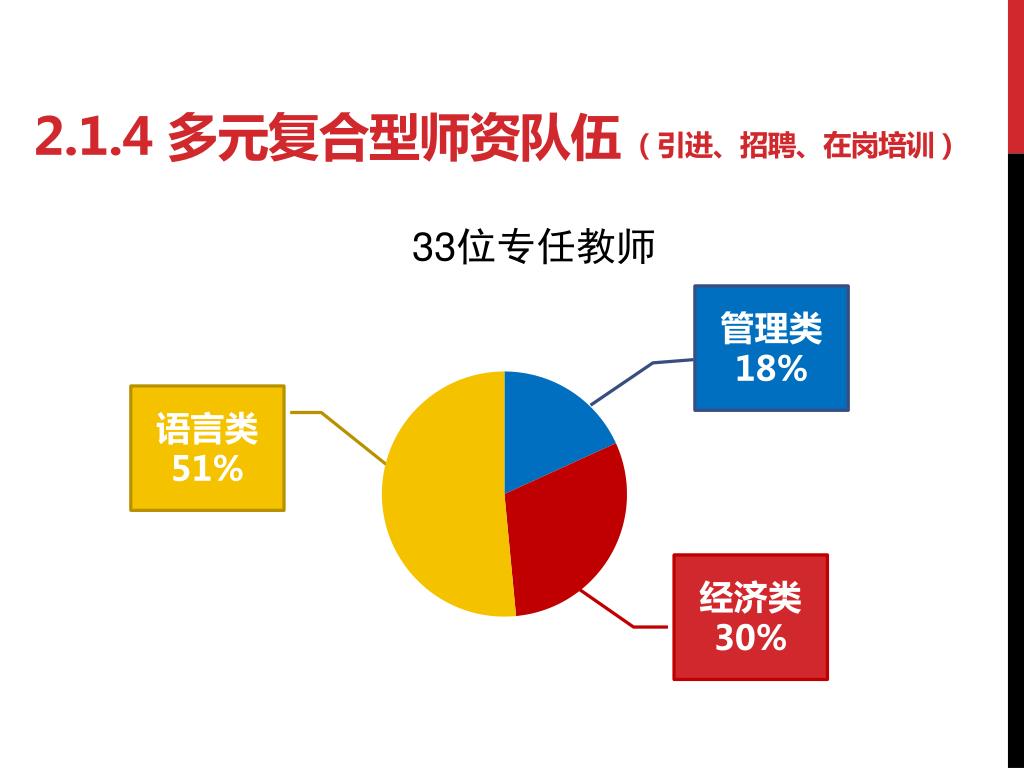 2.1.4 多元复合型师资队伍（引进、招聘、在岗培训）

33位专任教师

管理类
18%

语言类
51%

经济类
30%